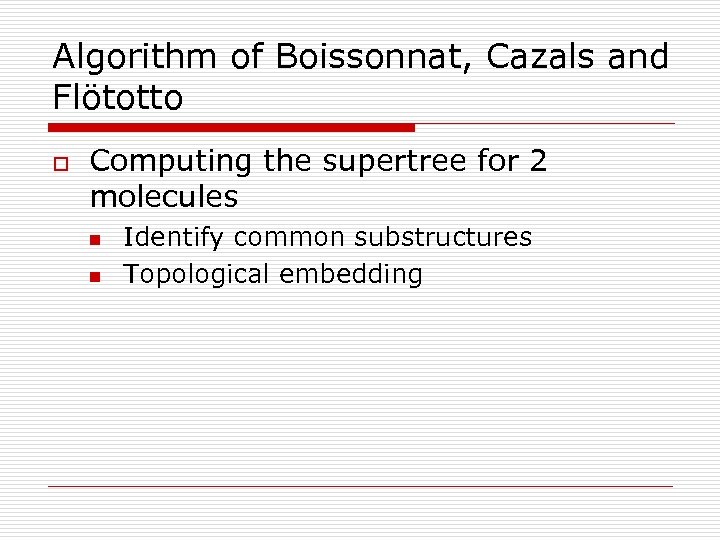 Algorithm of Boissonnat, Cazals and Flötotto

Computing the supertree for 2 molecules

Identify common substructures

Topological embedding